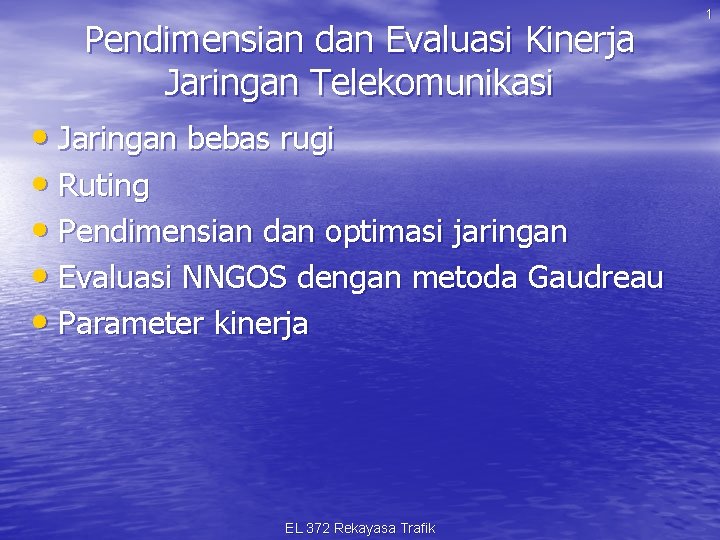 1

Pendimensian dan Evaluasi Kinerja Jaringan Telekomunikasi

• Jaringan bebas rugi
• Ruting
• Pendimensian dan optimasi jaringan
• Evaluasi NNGOS dengan metoda Gaudreau
• Parameter kinerja

EL 372 Rekayasa Trafik